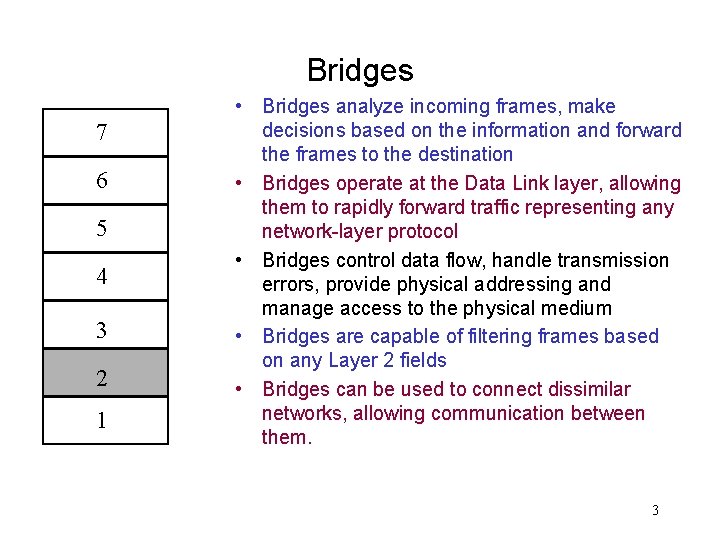 Bridges

7

6

5

4

3

2

1

• Bridges analyze incoming frames, make decisions based on the information and forward the frames to the destination
• Bridges operate at the Data Link layer, allowing them to rapidly forward traffic representing any network-layer protocol
• Bridges control data flow, handle transmission errors, provide physical addressing and manage access to the physical medium
• Bridges are capable of filtering frames based on any Layer 2 fields
• Bridges can be used to connect dissimilar networks, allowing communication between them.

3